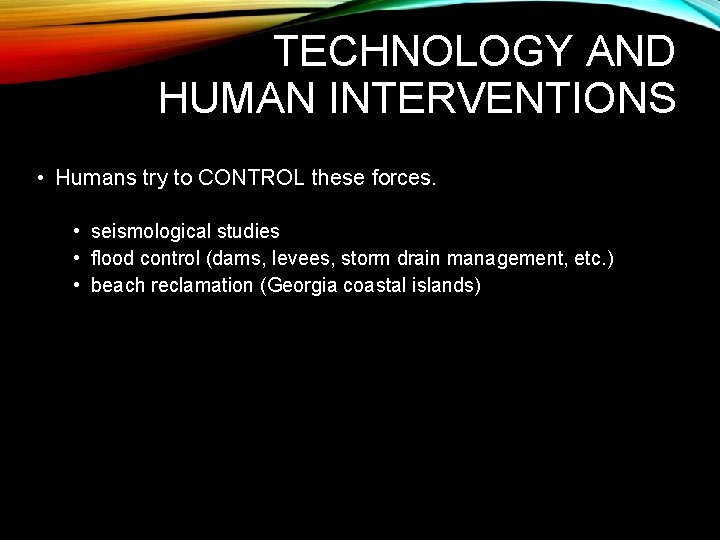 TECHNOLOGY AND HUMAN INTERVENTIONS

• Humans try to CONTROL these forces.

• seismological studies
• flood control (dams, levees, storm drain management, etc.)
• beach reclamation (Georgia coastal islands)